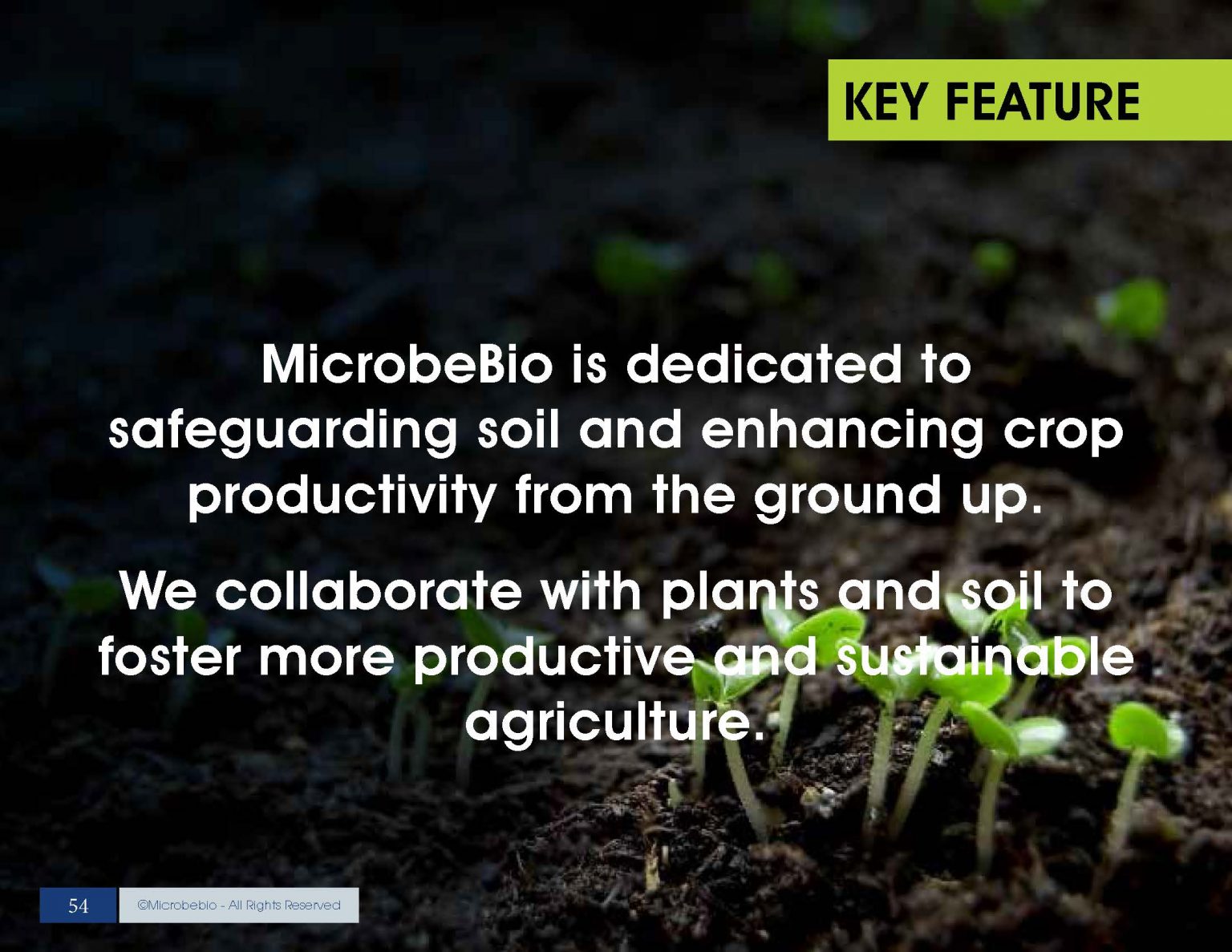 KEY FEATURE

MicrobeBio is dedicated to safeguarding soil and enhancing crop productivity from the ground up.

We collaborate with plants and soil to foster more productive and sustainable agriculture.

54

©Microbebio - All Rights Reserved